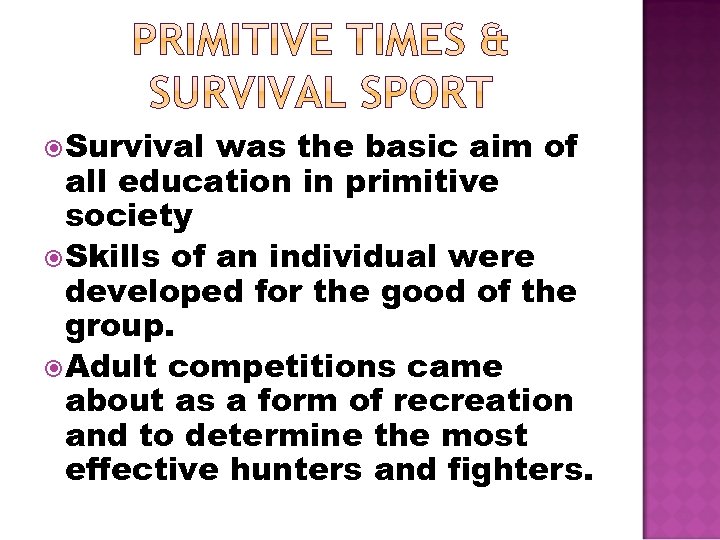 PRIMITIVE TIMES & SURVIVAL SPORT

Survival was the basic aim of all education in primitive society

Skills of an individual were developed for the good of the group.

Adult competitions came about as a form of recreation and to determine the most effective hunters and fighters.